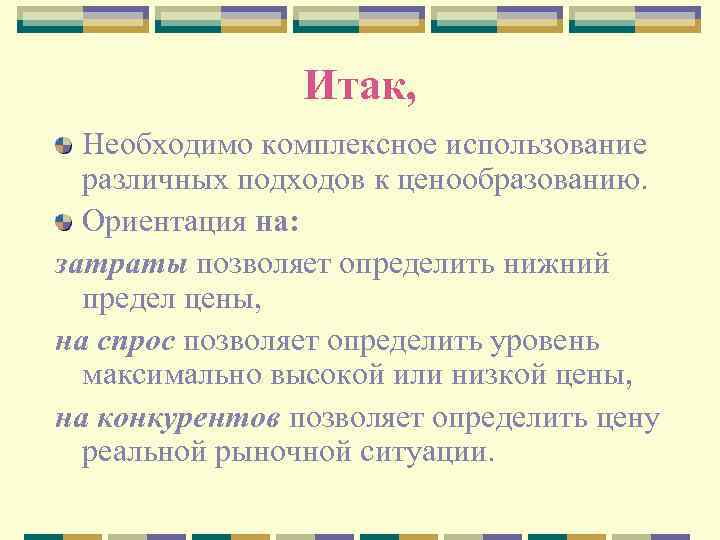 Итак,

Необходимо комплексное использование различных подходов к ценообразованию.

Ориентация на:

затраты позволяет определить нижний предел цены,

на спрос позволяет определить уровень максимально высокой или низкой цены,

на конкурентов позволяет определить цену реальной рыночной ситуации.